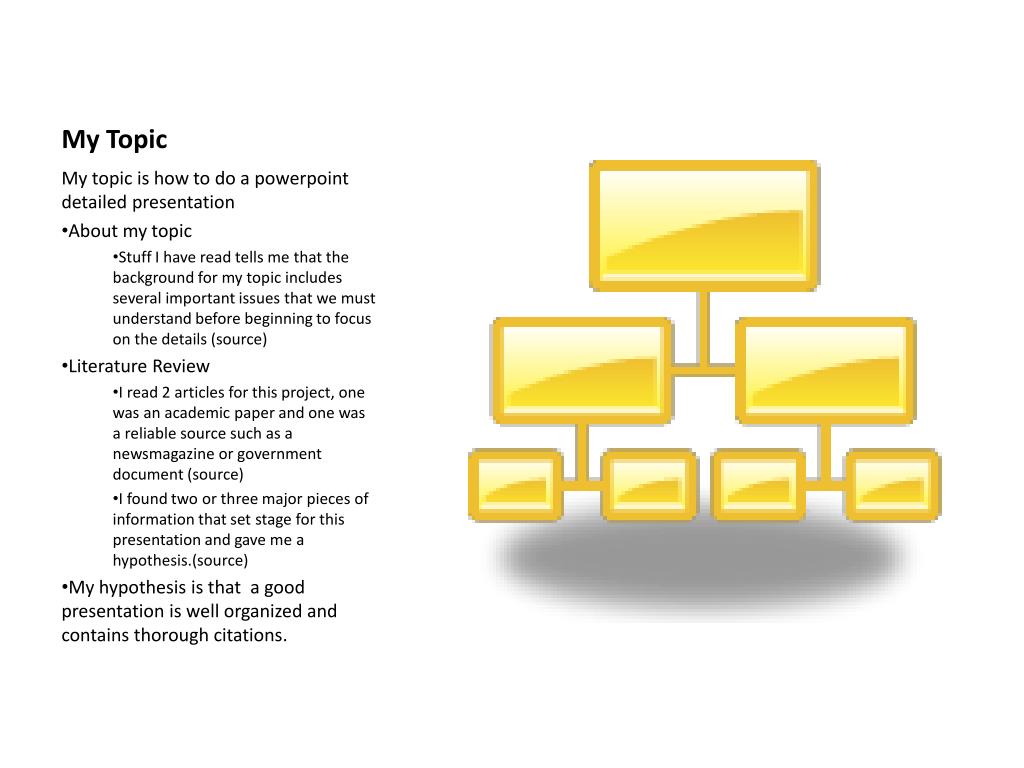 My Topic

My topic is how to do a powerpoint detailed presentation

•About my topic

•Stuff I have read tells me that the background for my topic includes several important issues that we must understand before beginning to focus on the details (source)

•Literature Review

•I read 2 articles for this project, one was an academic paper and one was a reliable source such as a newsmagazine or government document (source)

•I found two or three major pieces of information that set stage for this presentation and gave me a hypothesis.(source)

•My hypothesis is that a good presentation is well organized and contains thorough citations.